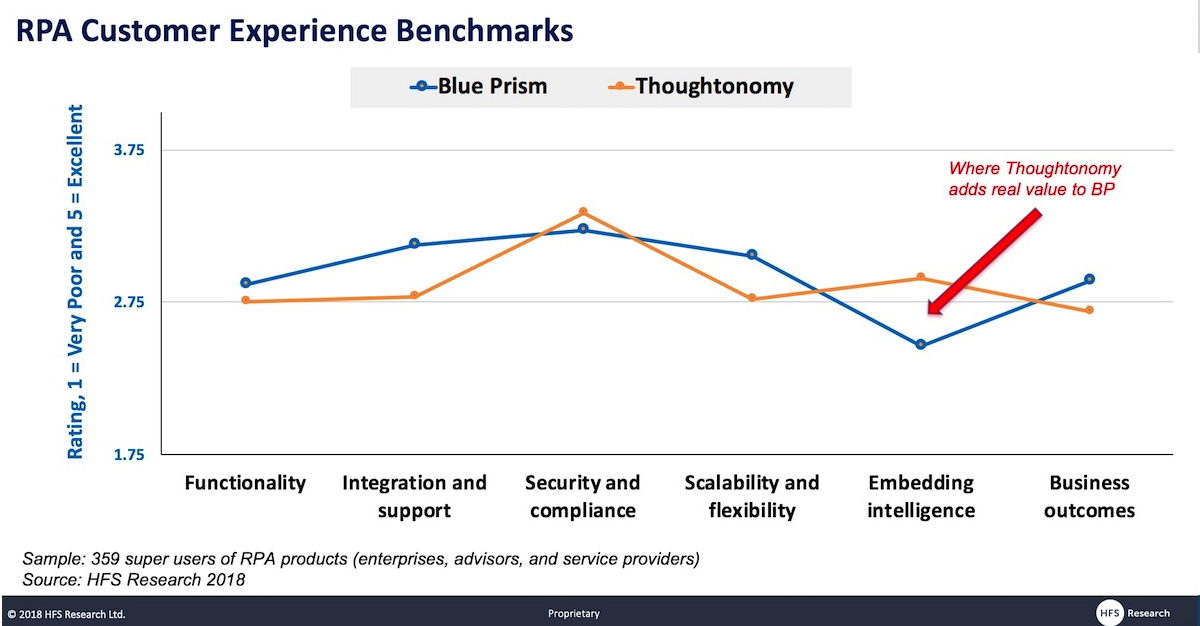 RPA Customer Experience Benchmarks

Blue Prism
Thoughtonomy

Rating, 1 = Very Poor and 5 = Excellent

3.75
2.75
1.75

Where Thoughtonomy adds real value to BP

Functionality
Integration and support
Security and compliance
Scalability and flexibility
Embedding intelligence
Business outcomes

Sample: 359 super users of RPA products (enterprises, advisors, and service providers)
Source: HFS Research 2018

© 2018 HFS Research Ltd.
Proprietary
HFS Research